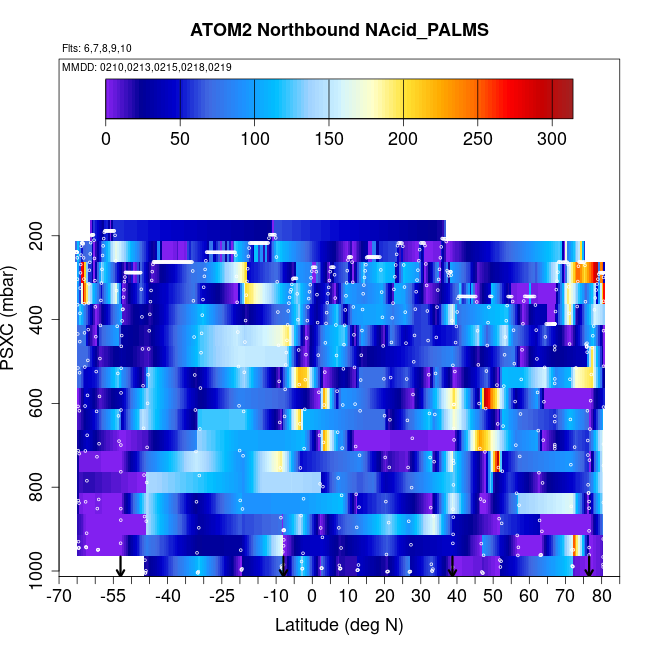 ATOM2 Northbound NAcid_PALMS

Flts: 6,7,8,9,10

MMDD: 0210,0213,0215,0218,0219

0 50 100 150 200 250 300

PSXC (mbar)

200
400
600
800
1000

-70 -55 -40 -25 -10 0 10 20 30 40 50 60 70 80

Latitude (deg N)